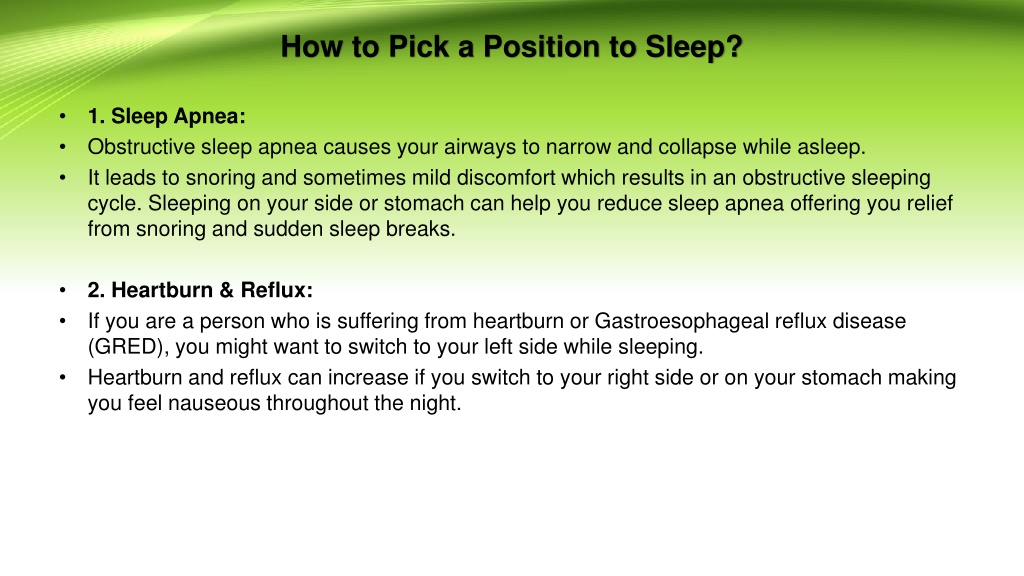 How to Pick a Position to Sleep?

• 1. Sleep Apnea:
• Obstructive sleep apnea causes your airways to narrow and collapse while asleep.
• It leads to snoring and sometimes mild discomfort which results in an obstructive sleeping cycle. Sleeping on your side or stomach can help you reduce sleep apnea offering you relief from snoring and sudden sleep breaks.

• 2. Heartburn & Reflux:
• If you are a person who is suffering from heartburn or Gastroesophageal reflux disease (GRED), you might want to switch to your left side while sleeping.
• Heartburn and reflux can increase if you switch to your right side or on your stomach making you feel nauseous throughout the night.